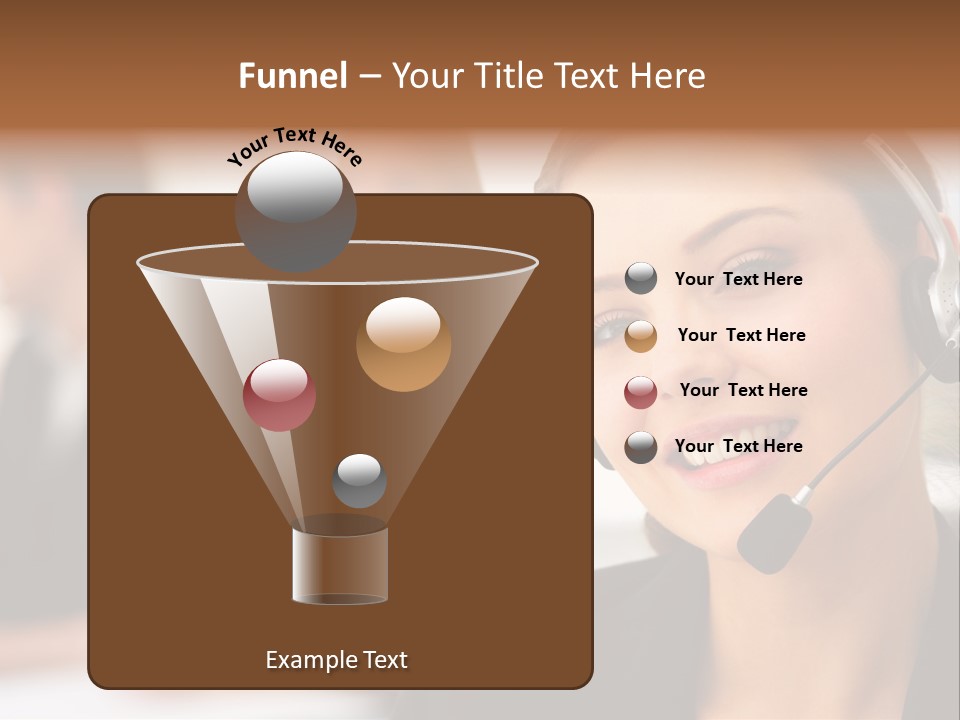 Funnel – Your Title Text Here

Your Text Here

Your Text Here

Your Text Here

Your Text Here

Your Text Here

Example Text